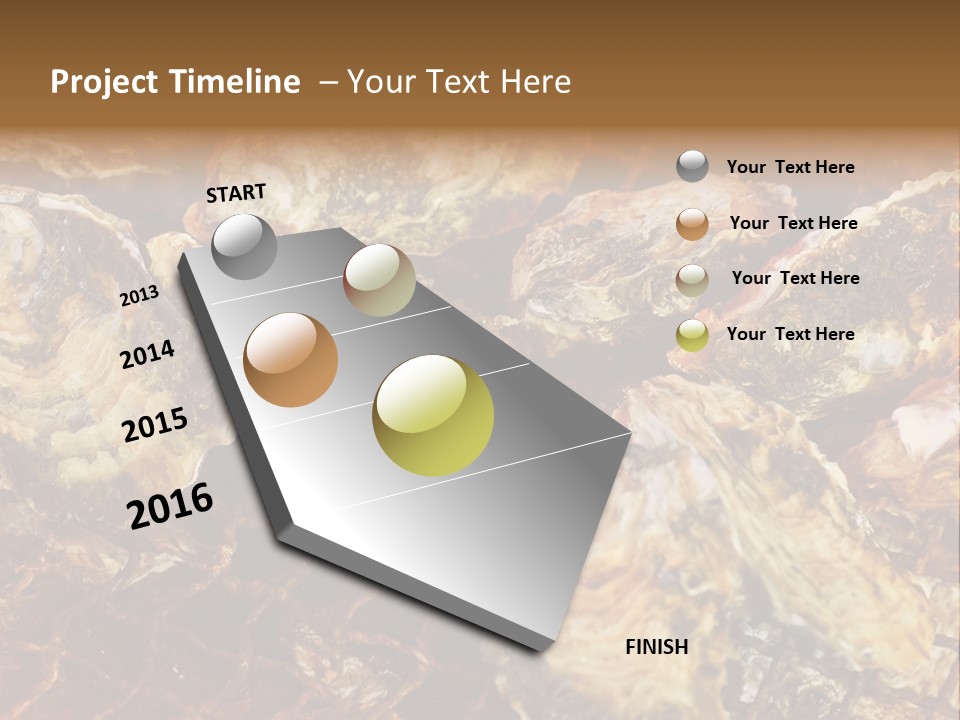 Project Timeline – Your Text Here

START

2013

2014

2015

2016

FINISH

Your Text Here

Your Text Here

Your Text Here

Your Text Here